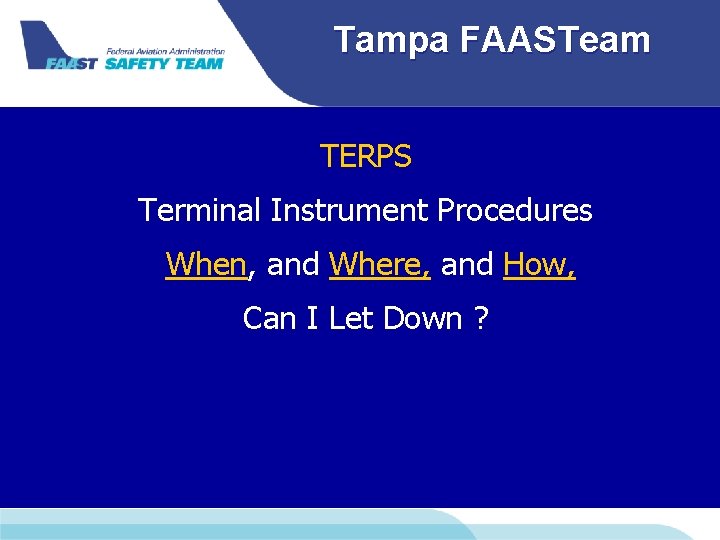 Federal Aviation Administration
FAAST SAFETY TEAM

Tampa FAASTeam

TERPS

Terminal Instrument Procedures

When, and Where, and How,

Can I Let Down ?